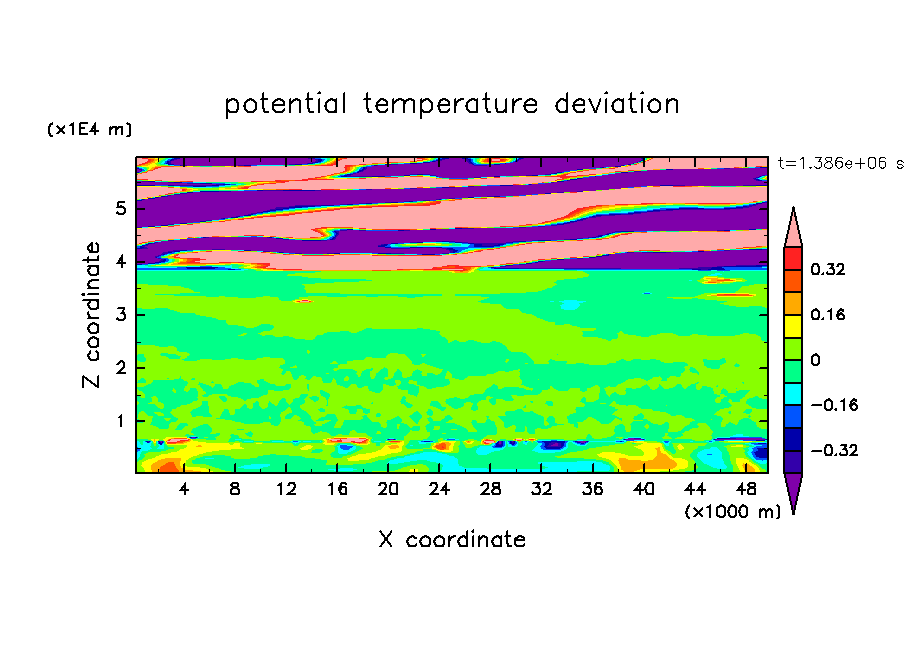 potential temperature deviation

(x1E4 m)

t=1.386e+06 s

Z coordinate

5
4
3
2
1

0.32
0.16
0
−0.16
−0.32

4 8 12 16 20 24 28 32 36 40 44 48

(x1000 m)

X coordinate